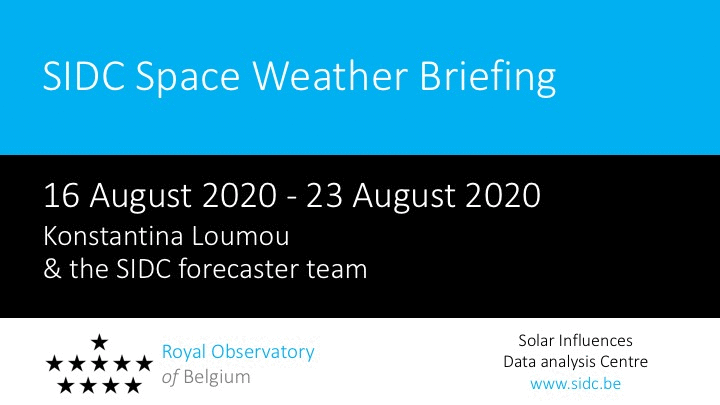 SIDC Space Weather Briefing

16 August 2020 - 23 August 2020

Konstantina Loumou
& the SIDC forecaster team

Royal Observatory
of Belgium

Solar Influences
Data analysis Centre
www.sidc.be